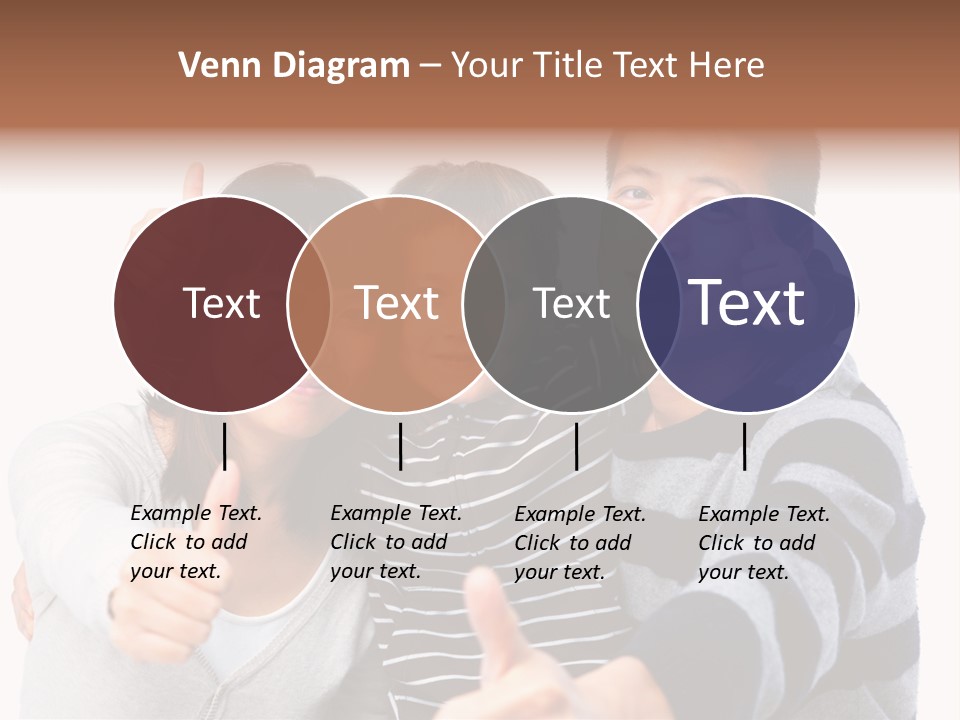 Venn Diagram – Your Title Text Here

Text

Text

Text

Text

Example Text. Click to add your text.

Example Text. Click to add your text.

Example Text. Click to add your text.

Example Text. Click to add your text.